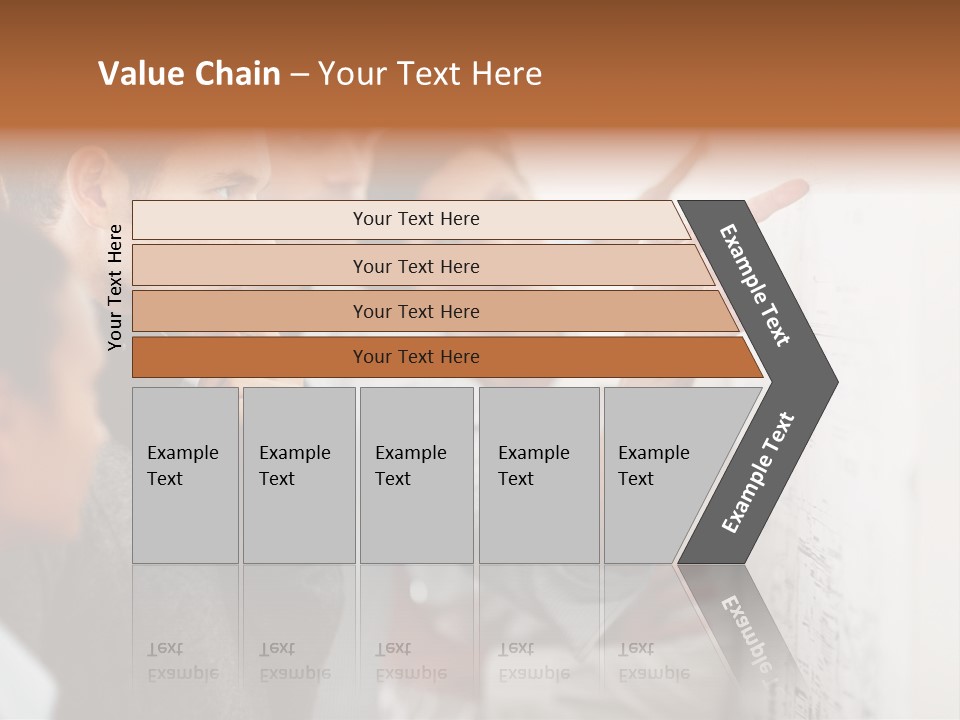 Value Chain – Your Text Here

Your Text Here

Your Text Here

Your Text Here

Your Text Here

Your Text Here

Example Text

Example Text

Example Text

Example Text

Example Text

Example Text

Example Text